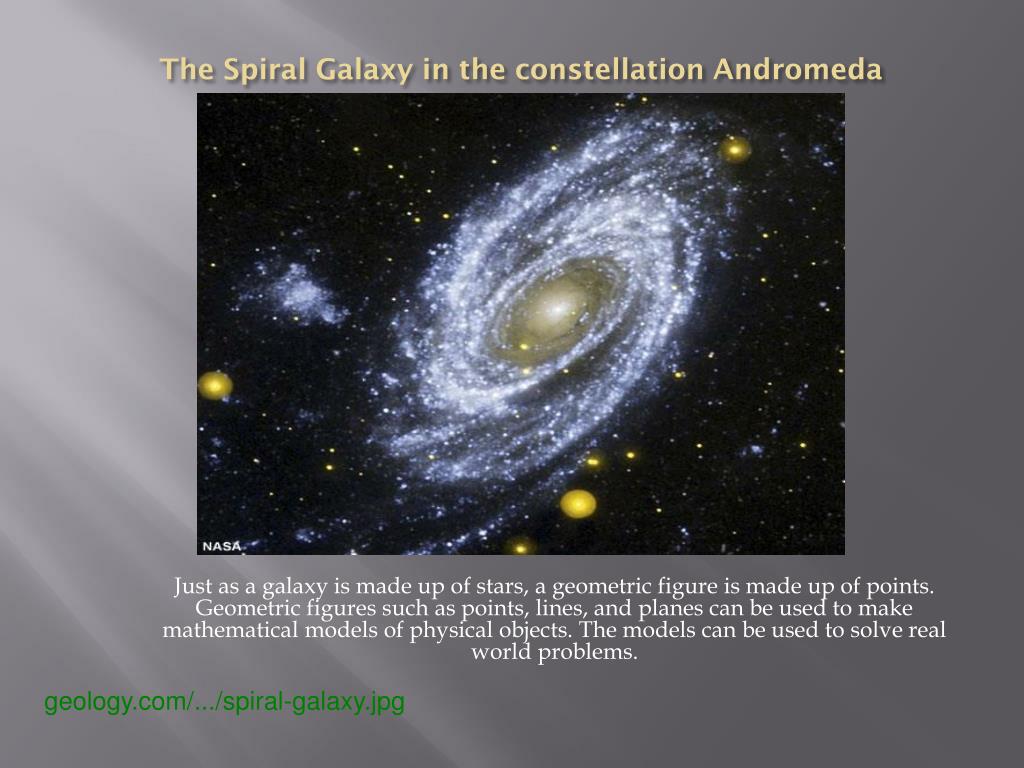 The Spiral Galaxy in the constellation Andromeda

NASA

Just as a galaxy is made up of stars, a geometric figure is made up of points. Geometric figures such as points, lines, and planes can be used to make mathematical models of physical objects. The models can be used to solve real world problems.

geology.com/.../spiral-galaxy.jpg